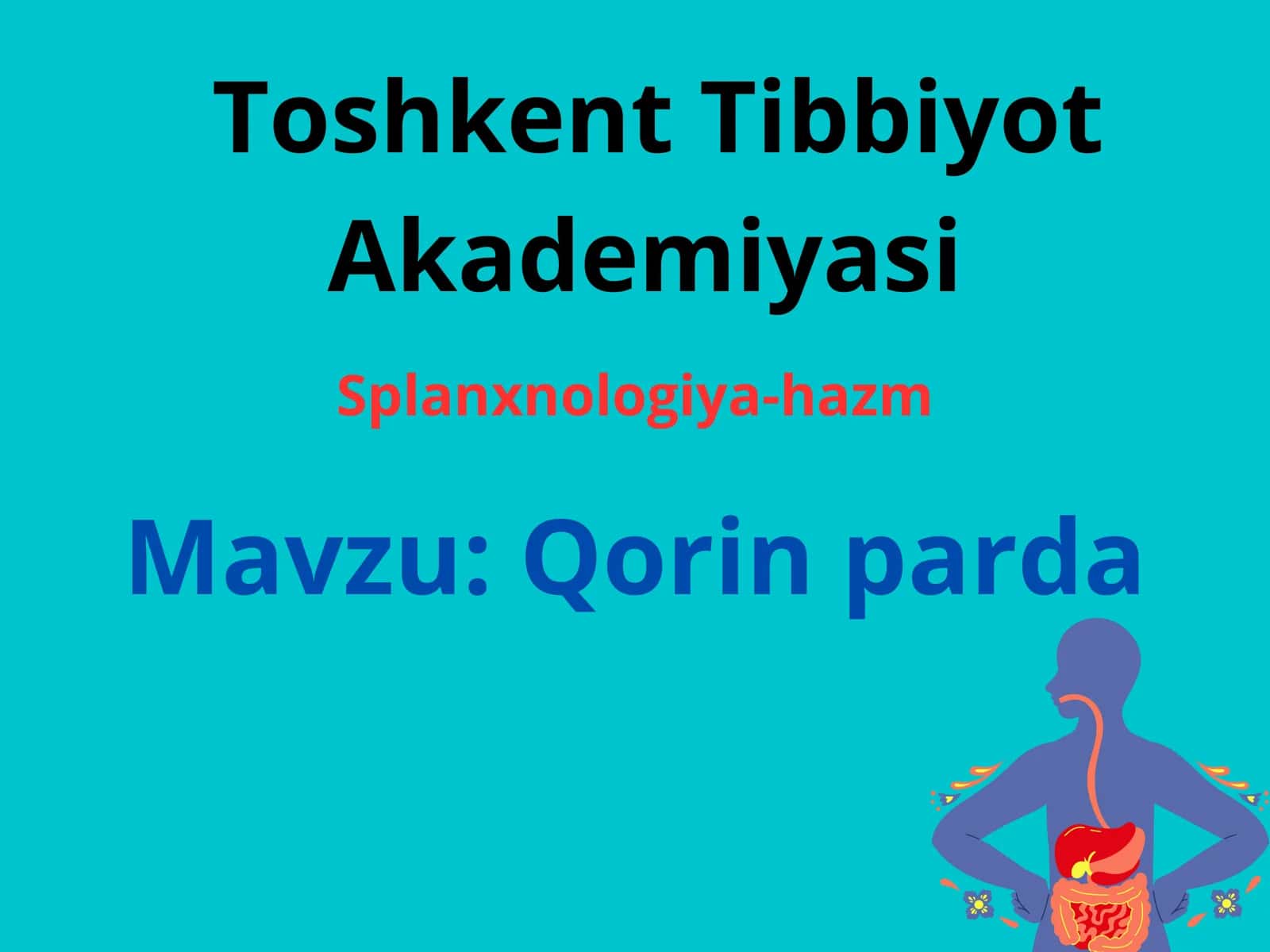 Toshkent Tibbiyot Akademiyasi

Splanxnologiya-hazm

Mavzu: Qorin parda